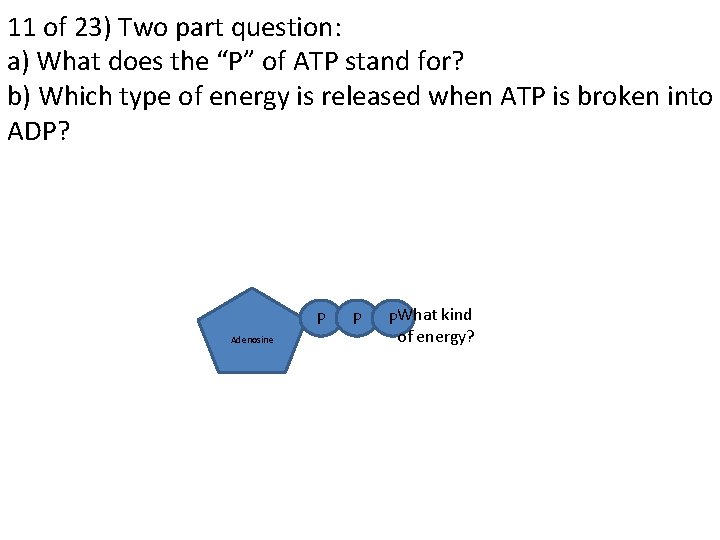 11 of 23) Two part question:
a) What does the “P” of ATP stand for?
b) Which type of energy is released when ATP is broken into ADP?

Adenosine

P P P

What kind of energy?